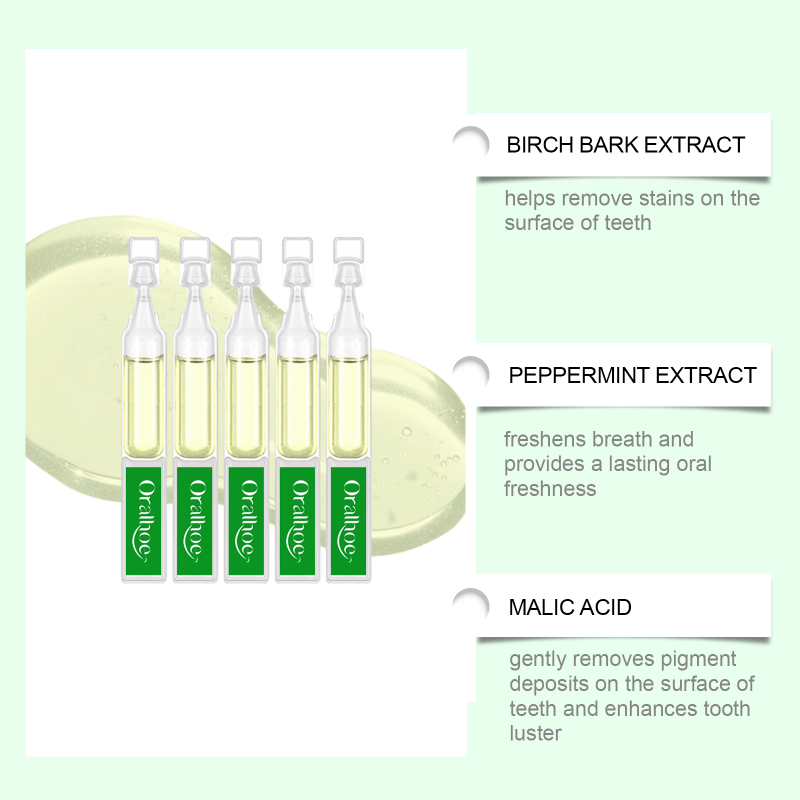 Oralhoe

Oralhoe

Oralhoe

Oralhoe

Oralhoe

BIRCH BARK EXTRACT

helps remove stains on the surface of teeth

PEPPERMINT EXTRACT

freshens breath and provides a lasting oral freshness

MALIC ACID

gently removes pigment deposits on the surface of teeth and enhances tooth luster